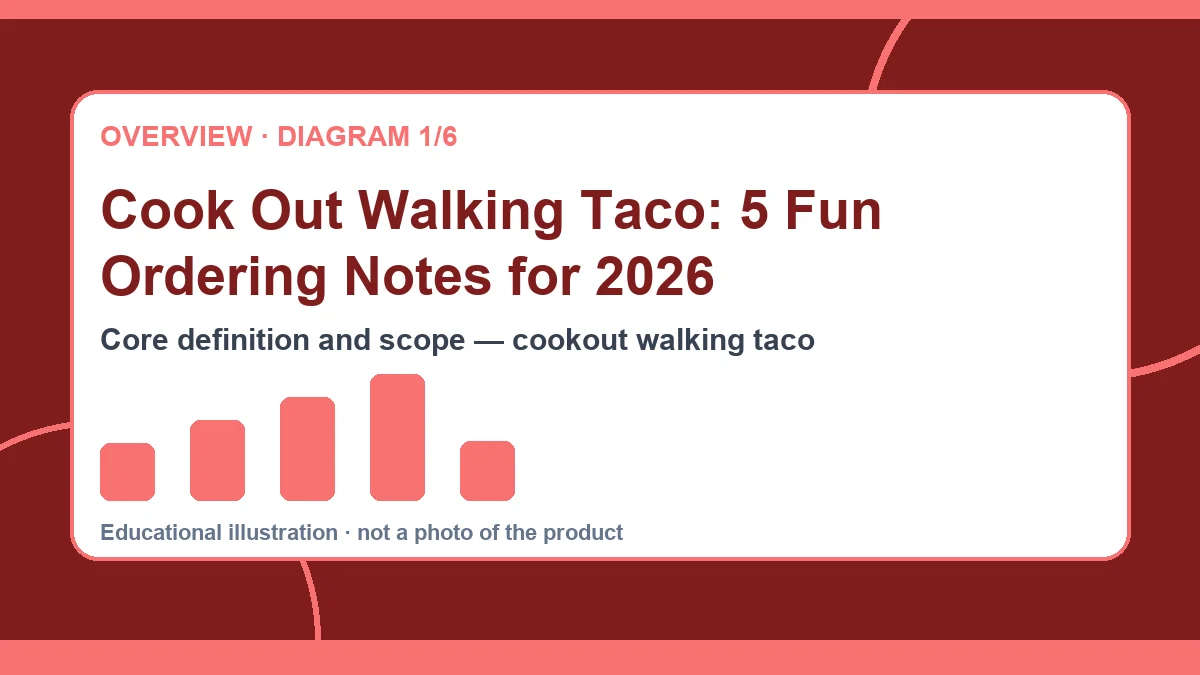 OVERVIEW · DIAGRAM 1/6

Cook Out Walking Taco: 5 Fun Ordering Notes for 2026

Core definition and scope — cookout walking taco

Educational illustration · not a photo of the product